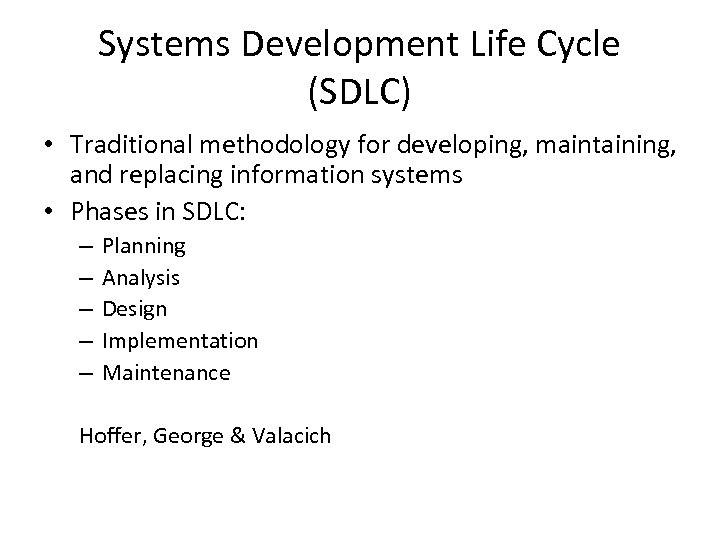 Systems Development Life Cycle (SDLC)

• Traditional methodology for developing, maintaining, and replacing information systems
• Phases in SDLC:
– Planning
– Analysis
– Design
– Implementation
– Maintenance

Hoffer, George & Valacich